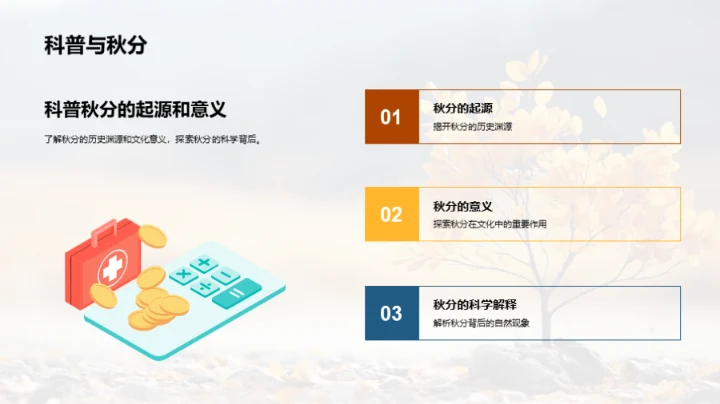 科普与秋分

科普秋分的起源和意义

了解秋分的历史渊源和文化意义，探索秋分的科学背后。

01
秋分的起源
揭开秋分的历史渊源

02
秋分的意义
探索秋分在文化中的重要作用

03
秋分的科学解释
解析秋分背后的自然现象